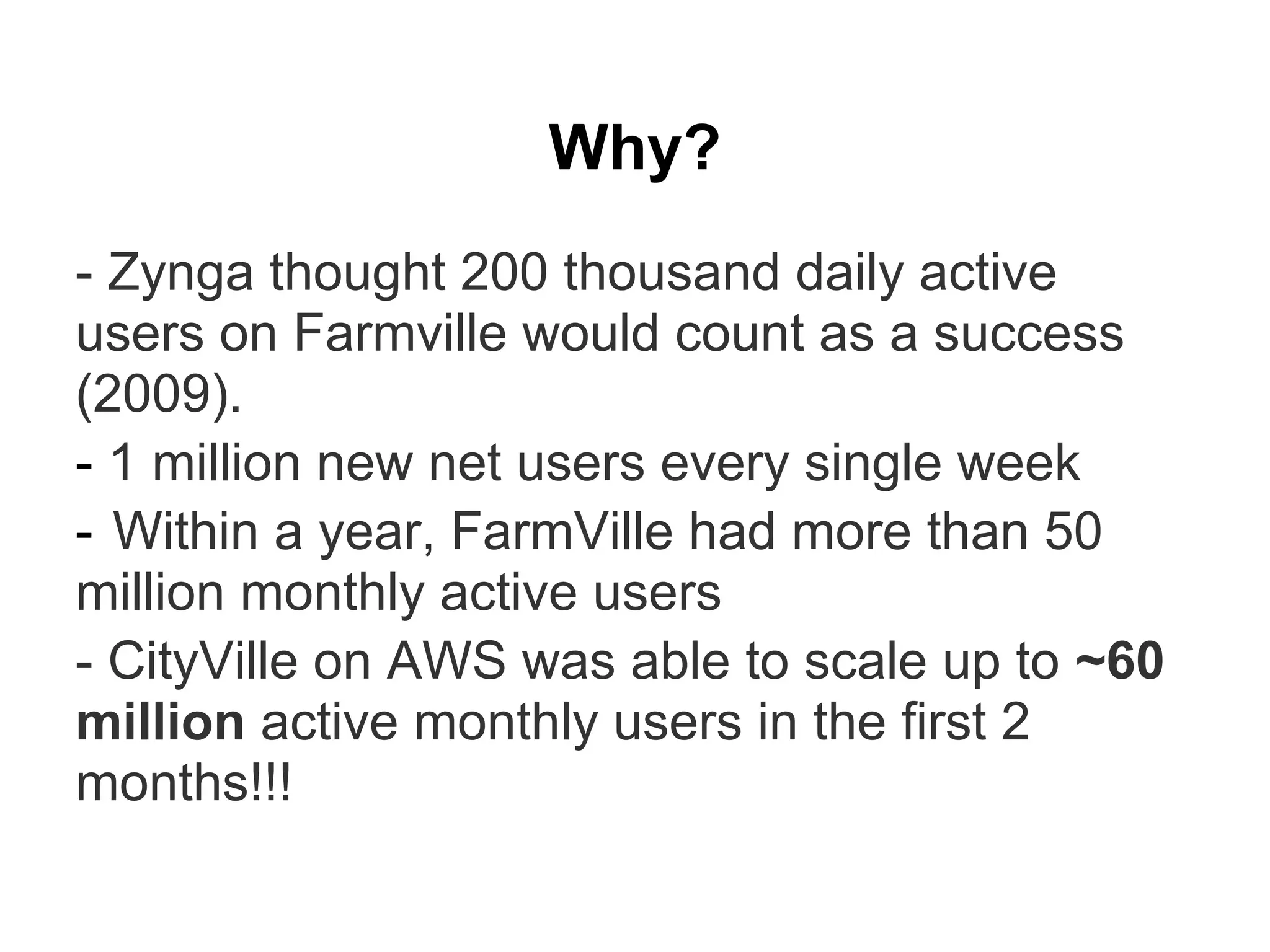 Why?

- Zynga thought 200 thousand daily active users on Farmville would count as a success (2009).
- 1 million new net users every single week
- Within a year, FarmVille had more than 50 million monthly active users
- CityVille on AWS was able to scale up to ~60 million active monthly users in the first 2 months!!!